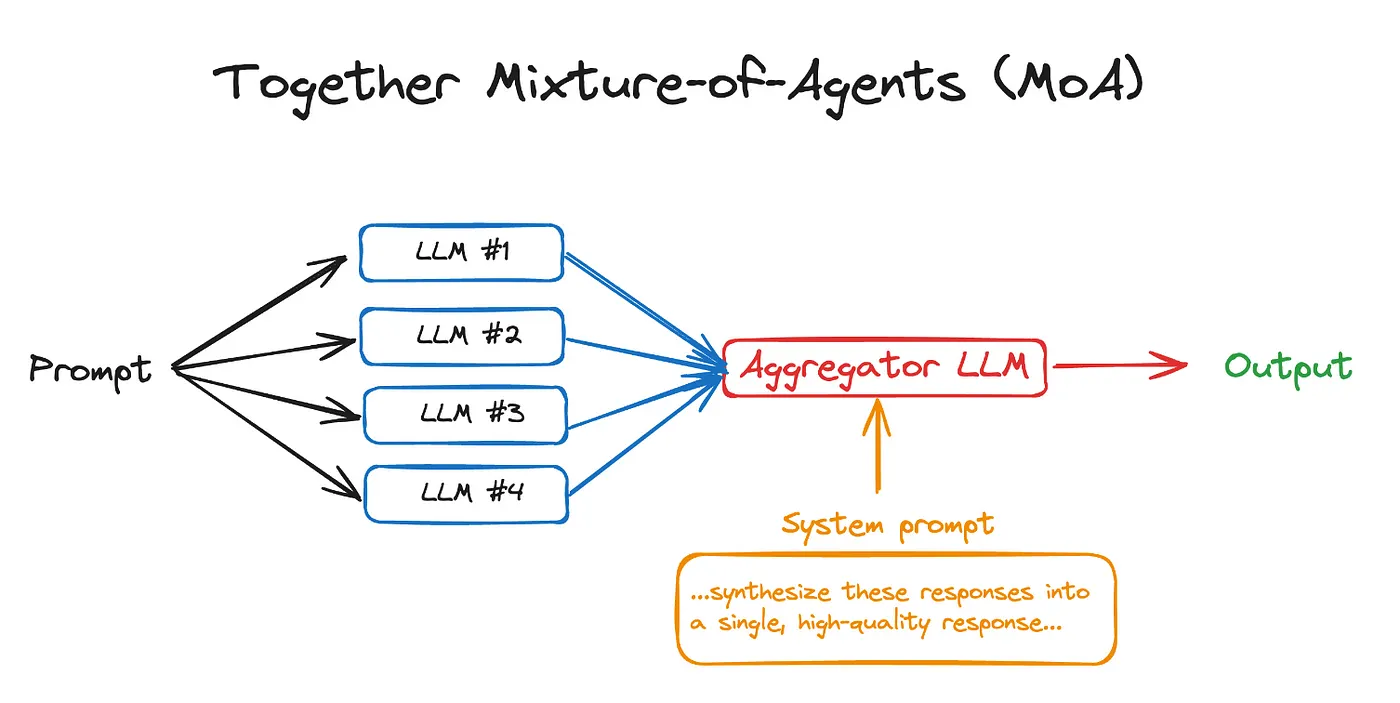 Together Mixture-of-Agents (MoA)

Prompt

LLM #1

LLM #2

LLM #3

LLM #4

Aggregator LLM

Output

System prompt

...synthesize these responses into a single, high-quality response...